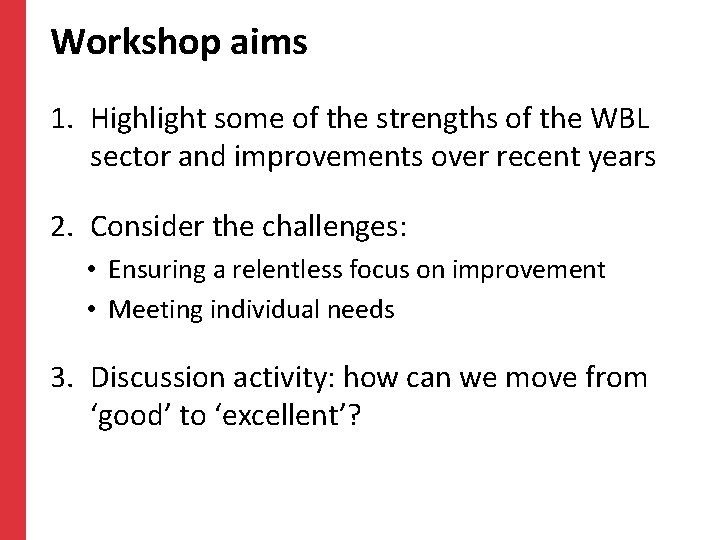 Workshop aims

1. Highlight some of the strengths of the WBL sector and improvements over recent years

2. Consider the challenges:
• Ensuring a relentless focus on improvement
• Meeting individual needs

3. Discussion activity: how can we move from ‘good’ to ‘excellent’?